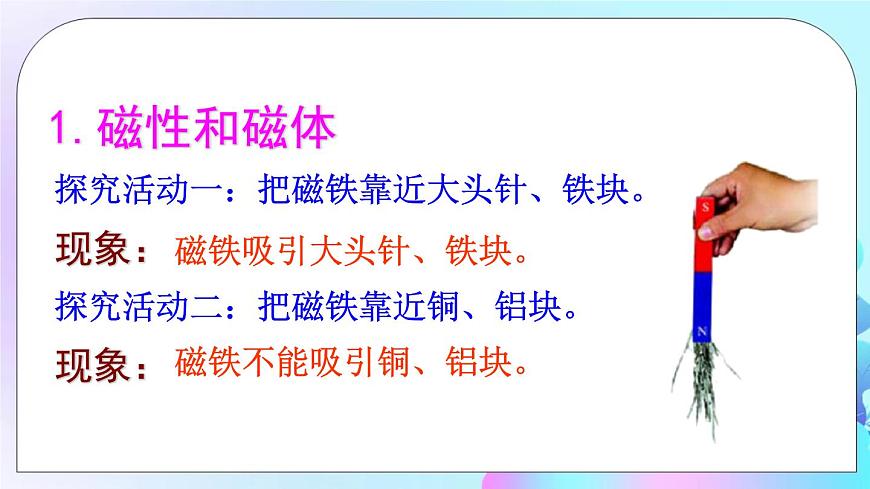 1. 磁性和磁体

探究活动一：把磁铁靠近大头针、铁块。

现象：磁铁吸引大头针、铁块。

探究活动二：把磁铁靠近铜、铝块。

现象：磁铁不能吸引铜、铝块。

S

N